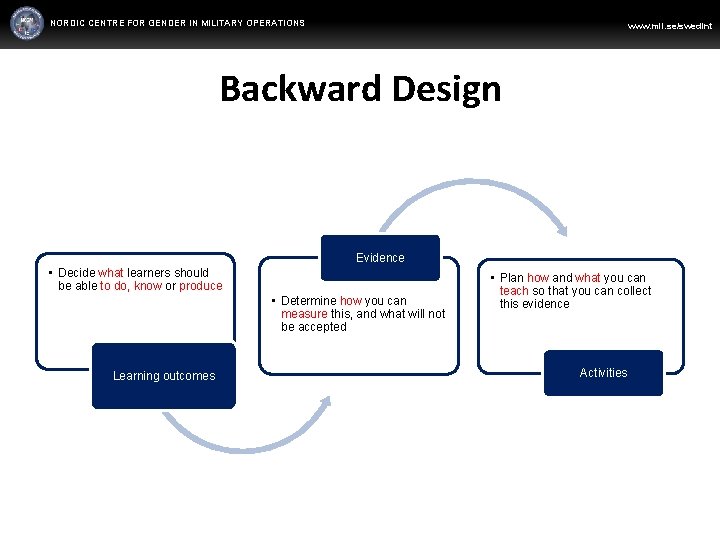 NORDIC CENTRE FOR GENDER IN MILITARY OPERATIONS

www.mil.se/swedint

Backward Design

▪ Decide what learners should be able to do, know or produce

Learning outcomes

Evidence

▪ Determine how you can measure this, and what will not be accepted

▪ Plan how and what you can teach so that you can collect this evidence

Activities